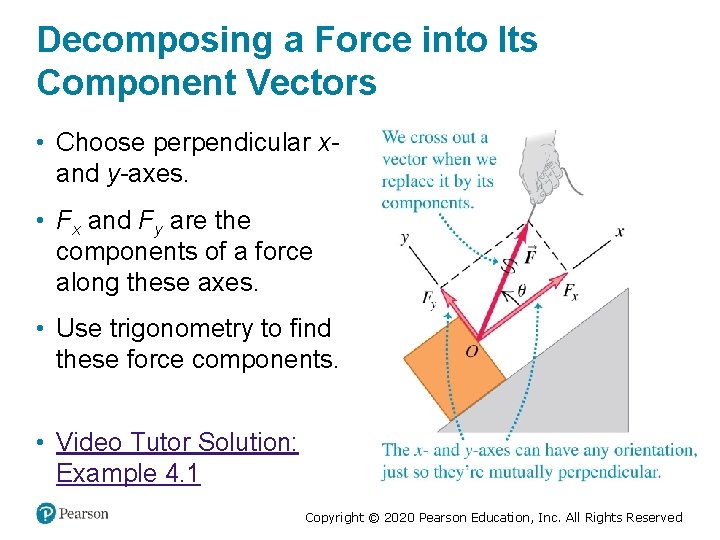 Decomposing a Force into Its Component Vectors

• Choose perpendicular $x$- and $y$-axes.

• $F_x$ and $F_y$ are the components of a force along these axes.

• Use trigonometry to find these force components.

• Video Tutor Solution: Example 4.1

We cross out a vector when we replace it by its components.

$y$

$x$

$\vec{F}$

$\theta$

$F_y$

$F_x$

$O$

The $x$- and $y$-axes can have any orientation, just so they're mutually perpendicular.

Pearson

Copyright © 2020 Pearson Education, Inc. All Rights Reserved